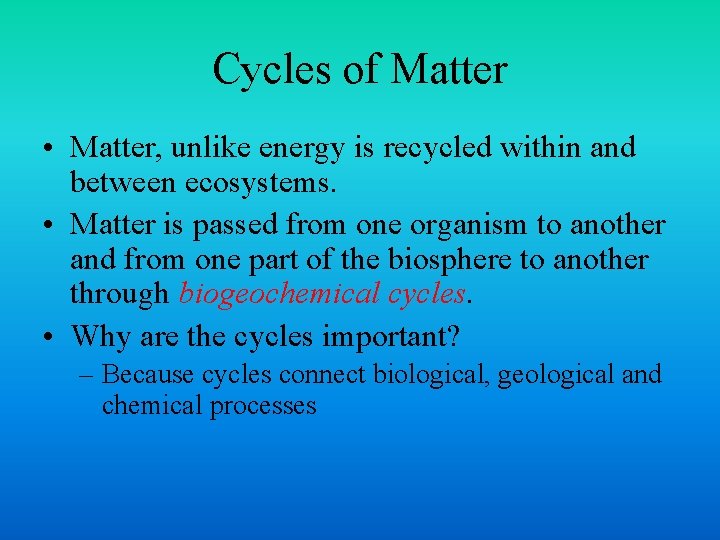 Cycles of Matter

• Matter, unlike energy is recycled within and between ecosystems.

• Matter is passed from one organism to another and from one part of the biosphere to another through biogeochemical cycles.

• Why are the cycles important?

– Because cycles connect biological, geological and chemical processes